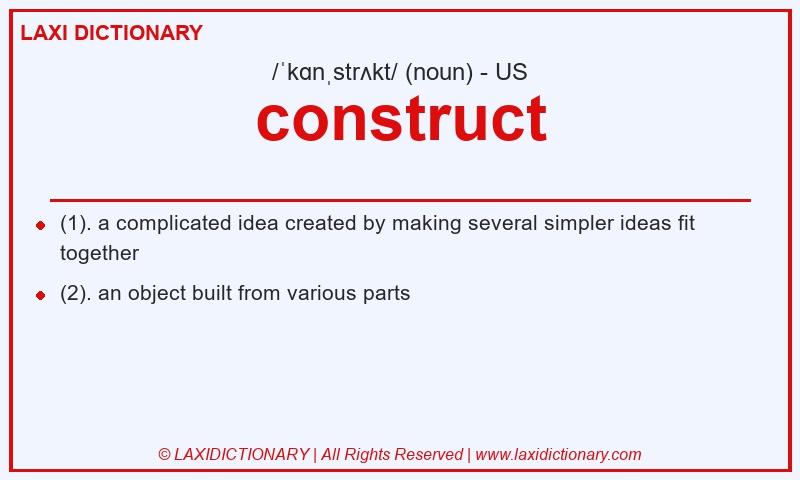 LAXI DICTIONARY

/ˈkɑnˌstrʌkt/ (noun) - US

construct

(1). a complicated idea created by making several simpler ideas fit together

(2). an object built from various parts

© LAXIDICTIONARY | All Rights Reserved | www.laxidictionary.com